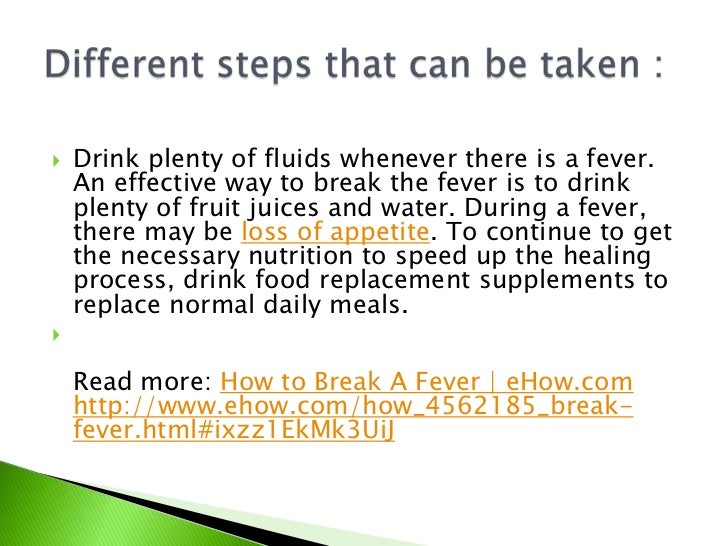 Different steps that can be taken :

Drink plenty of fluids whenever there is a fever. An effective way to break the fever is to drink plenty of fruit juices and water. During a fever, there may be loss of appetite. To continue to get the necessary nutrition to speed up the healing process, drink food replacement supplements to replace normal daily meals.

Read more: How to Break A Fever | eHow.com http://www.ehow.com/how_4562185_break-fever.html#ixzz1EkMk3UiJ